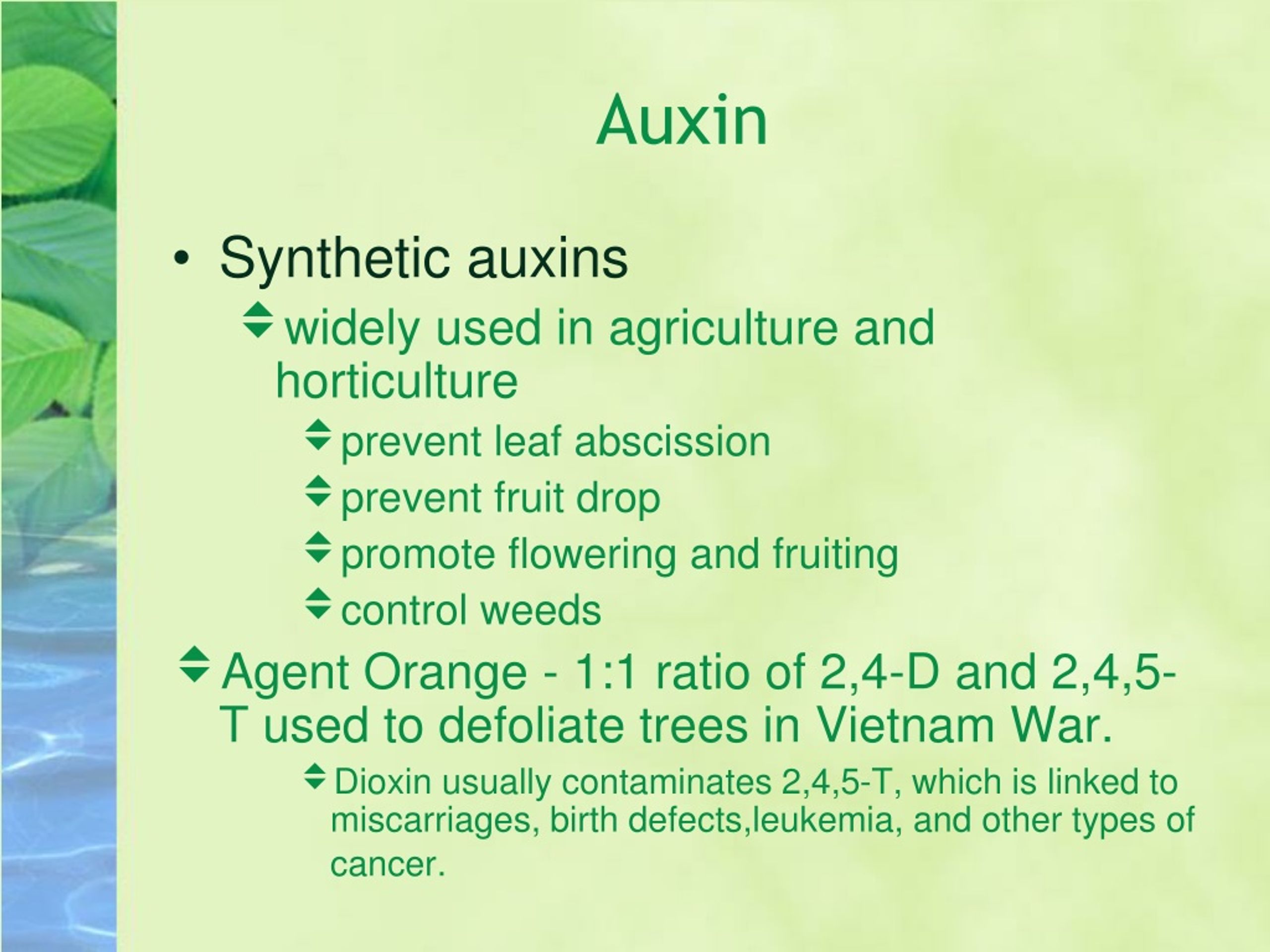 Auxin

• Synthetic auxins

widely used in agriculture and horticulture

prevent leaf abscission

prevent fruit drop

promote flowering and fruiting

control weeds

Agent Orange - 1:1 ratio of 2,4-D and 2,4,5-T used to defoliate trees in Vietnam War.

Dioxin usually contaminates 2,4,5-T, which is linked to miscarriages, birth defects,leukemia, and other types of cancer.